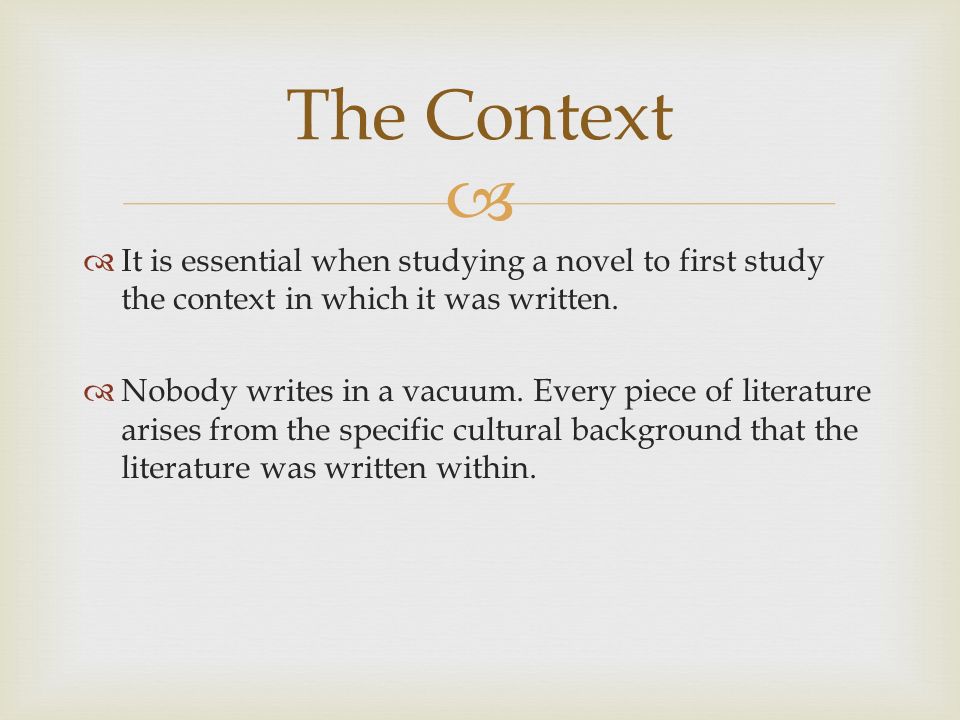 The Context

It is essential when studying a novel to first study the context in which it was written.

Nobody writes in a vacuum. Every piece of literature arises from the specific cultural background that the literature was written within.